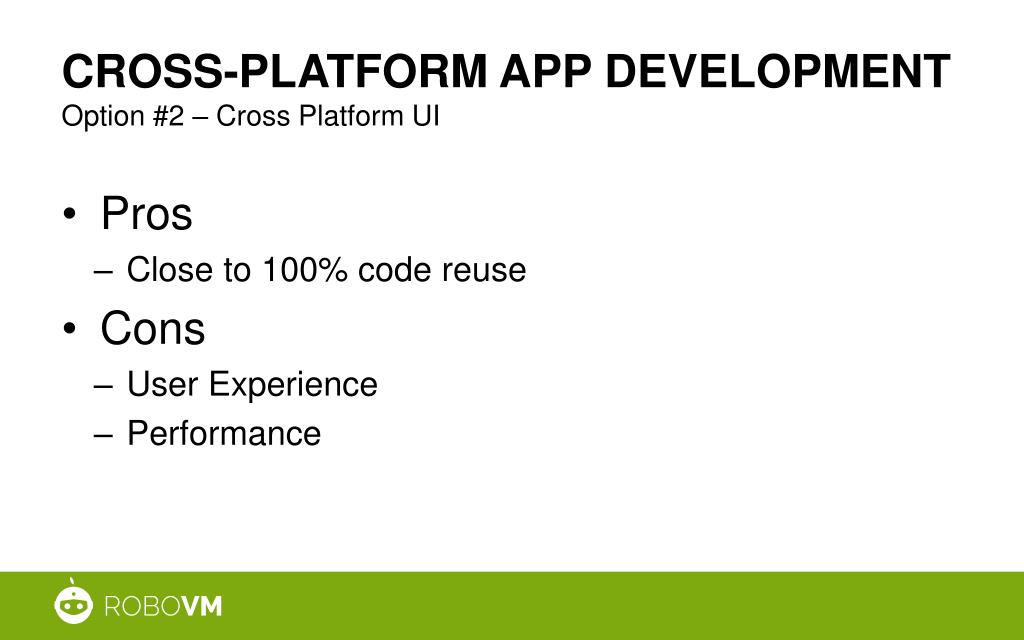 CROSS-PLATFORM APP DEVELOPMENT
Option #2 – Cross Platform UI

• Pros
– Close to 100% code reuse
• Cons
– User Experience
– Performance

ROBOVM